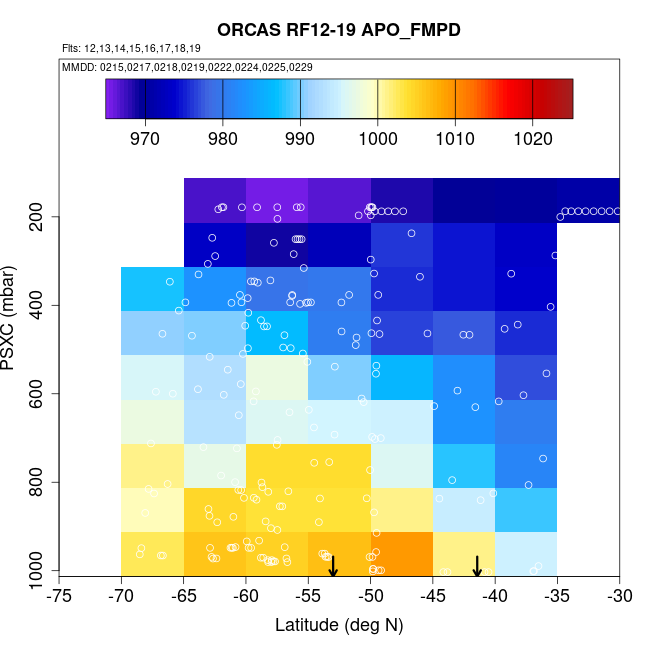 ORCAS RF12-19 APO_FMPD
Flts: 12,13,14,15,16,17,18,19
MMDD: 0215,0217,0218,0219,0222,0224,0225,0229

970 980 990 1000 1010 1020

PSXC (mbar)
200
400
600
800
1000

-75 -70 -65 -60 -55 -50 -45 -40 -35 -30
Latitude (deg N)